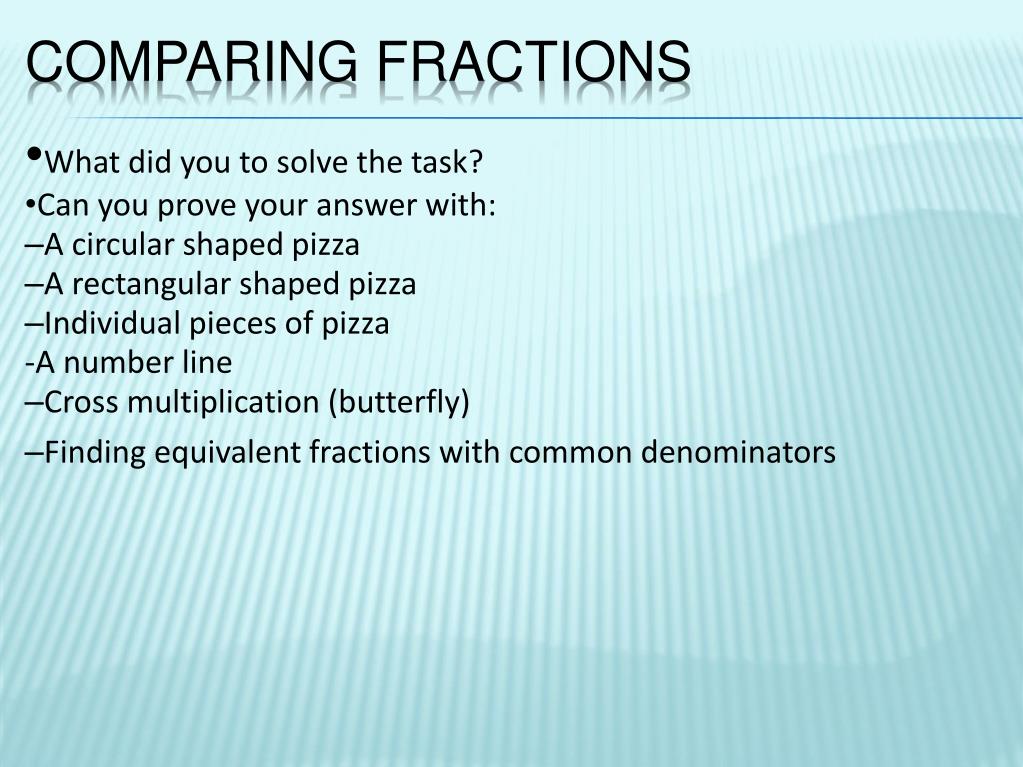 COMPARING FRACTIONS

•What did you to solve the task?
•Can you prove your answer with:
–A circular shaped pizza
–A rectangular shaped pizza
–Individual pieces of pizza
-A number line
–Cross multiplication (butterfly)
–Finding equivalent fractions with common denominators